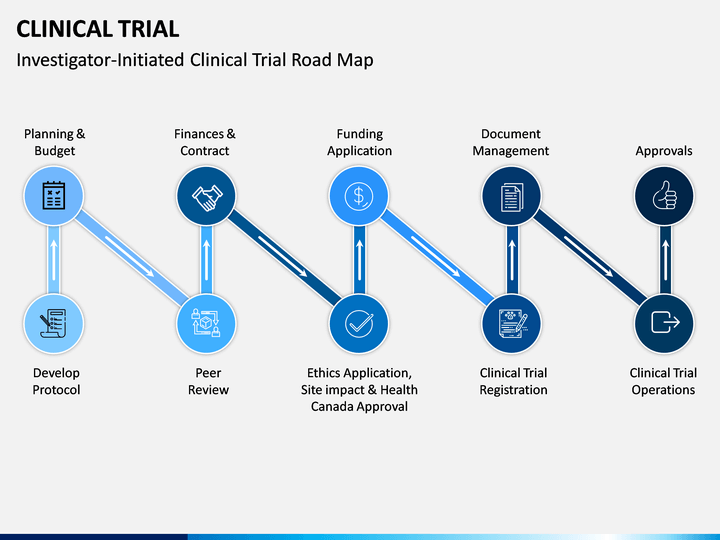 CLINICAL TRIAL

Investigator-Initiated Clinical Trial Road Map

Planning & Budget

Finances & Contract

Funding Application

Document Management

Approvals

Develop Protocol

Peer Review

Ethics Application, Site impact & Health Canada Approval

Clinical Trial Registration

Clinical Trial Operations